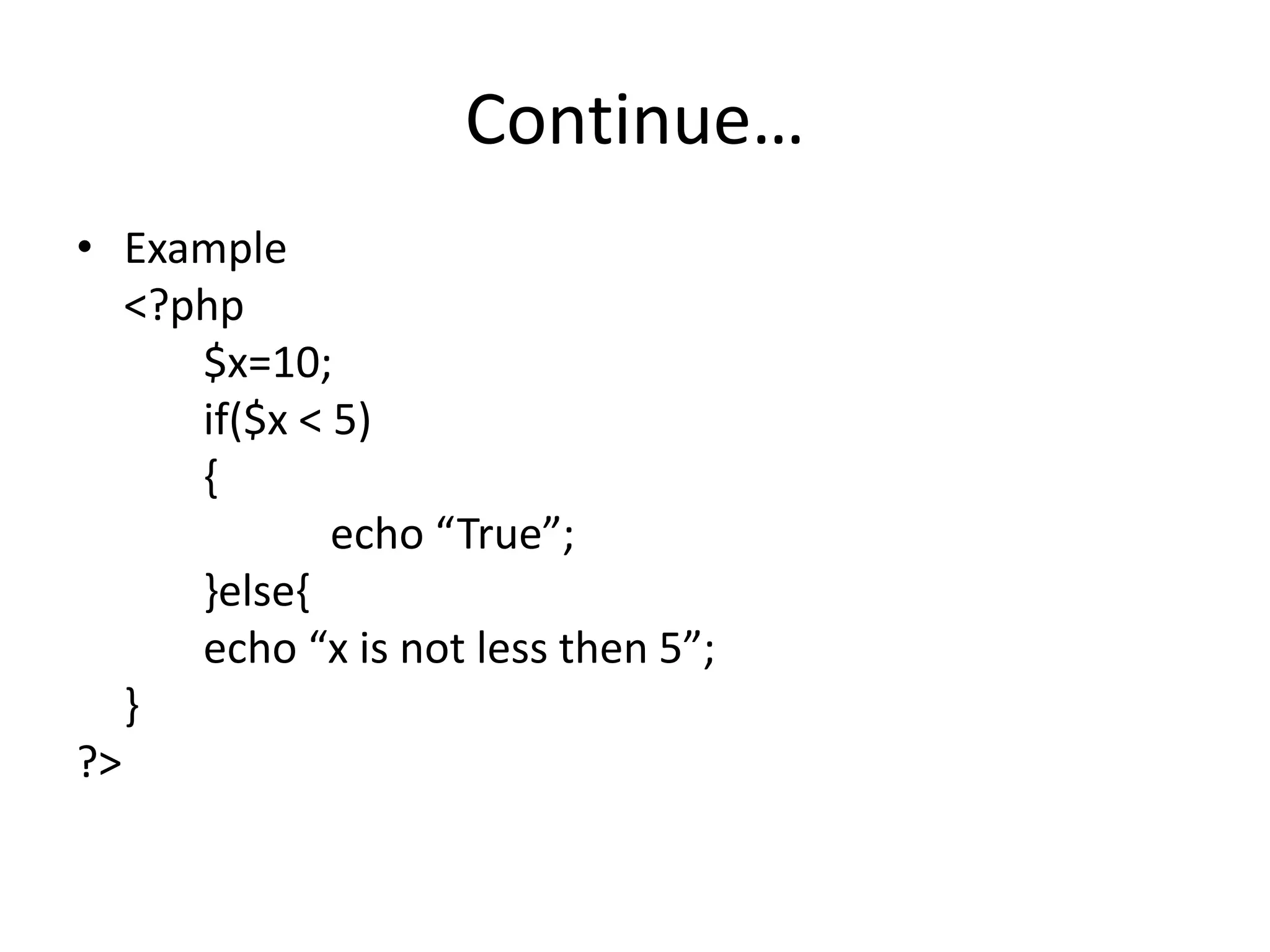 Continue…

• Example
<?php
$x=10;
if($x < 5)
{
echo “True”;
}else{
echo “x is not less then 5”;
}
?>